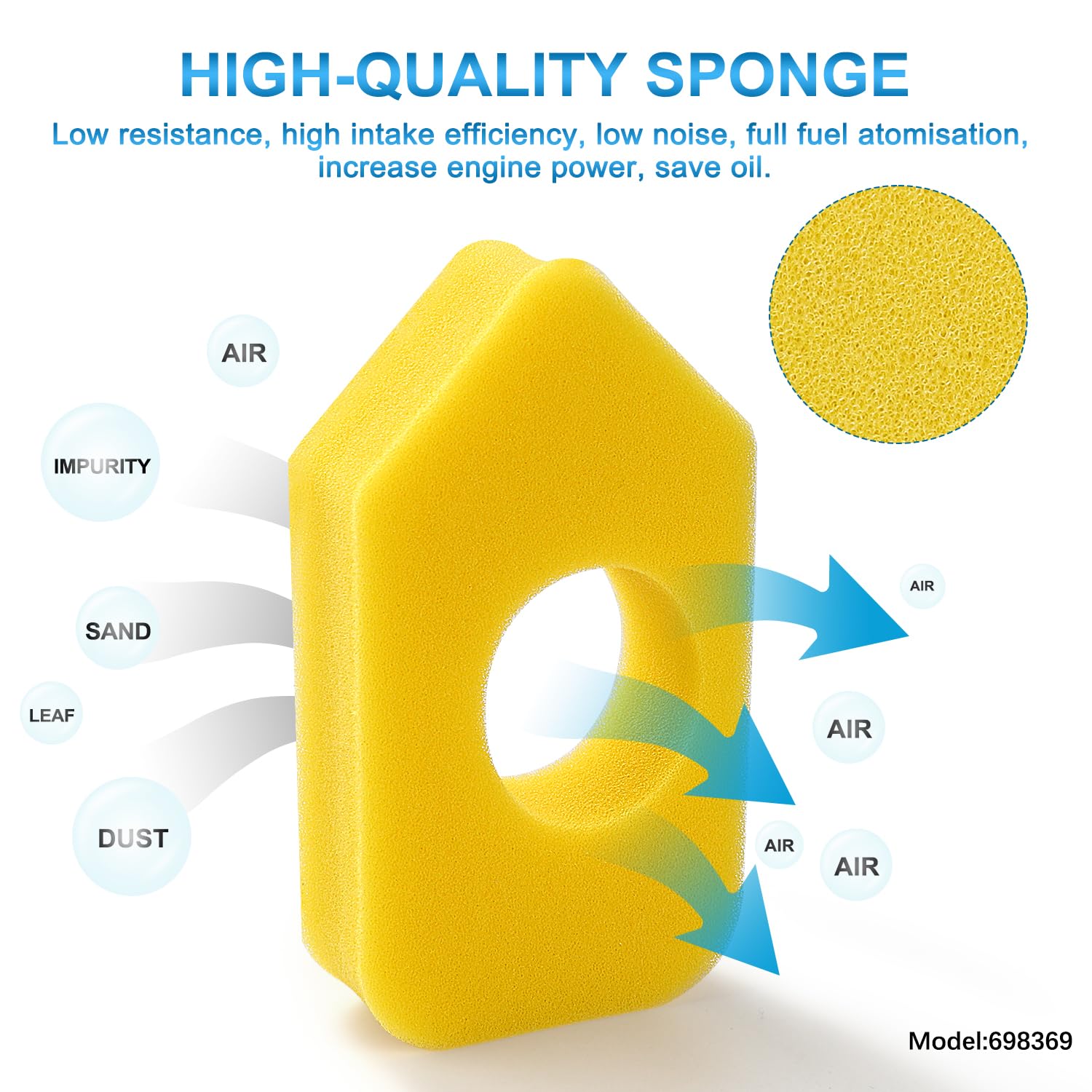 HIGH-QUALITY SPONGE

Low resistance, high intake efficiency, low noise, full fuel atomisation, increase engine power, save oil.

AIR

IMPURITY

SAND

LEAF

DUST

AIR

AIR

AIR

AIR

Model:698369